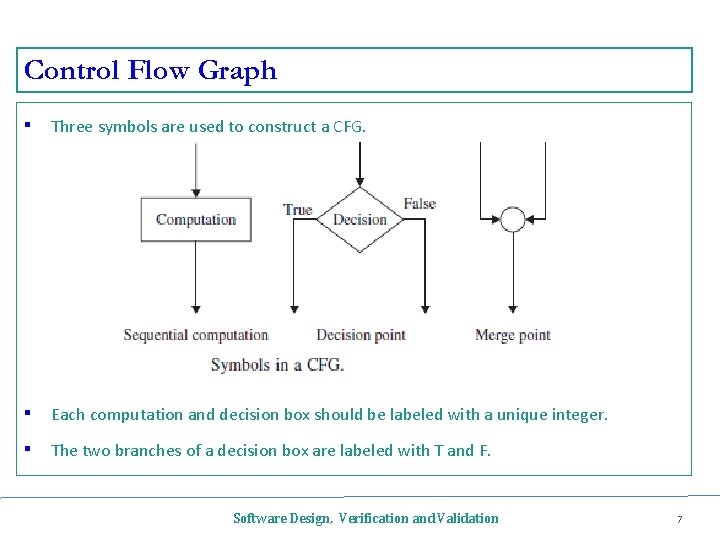 Control Flow Graph

▪ Three symbols are used to construct a CFG.

Computation

True

Decision

False

Sequential computation

Decision point

Merge point

Symbols in a CFG.

▪ Each computation and decision box should be labeled with a unique integer.

▪ The two branches of a decision box are labeled with T and F.

Software Design, Verification and Validation

7